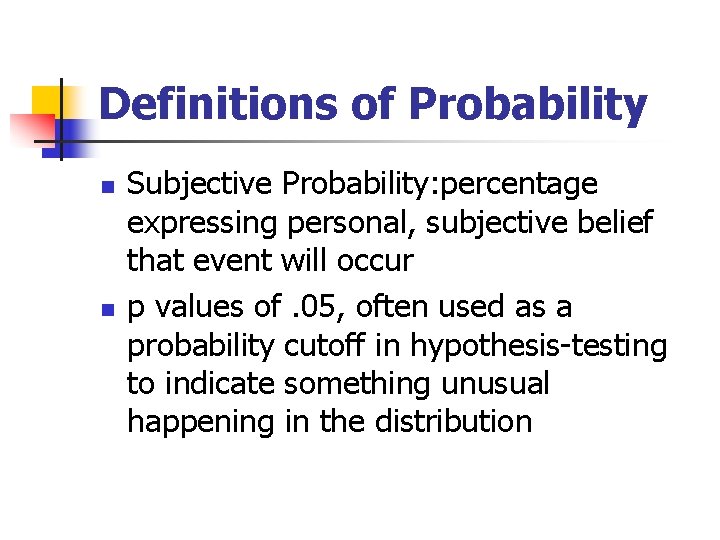 Definitions of Probability

- Subjective Probability:percentage expressing personal, subjective belief that event will occur
- p values of .05, often used as a probability cutoff in hypothesis-testing to indicate something unusual happening in the distribution